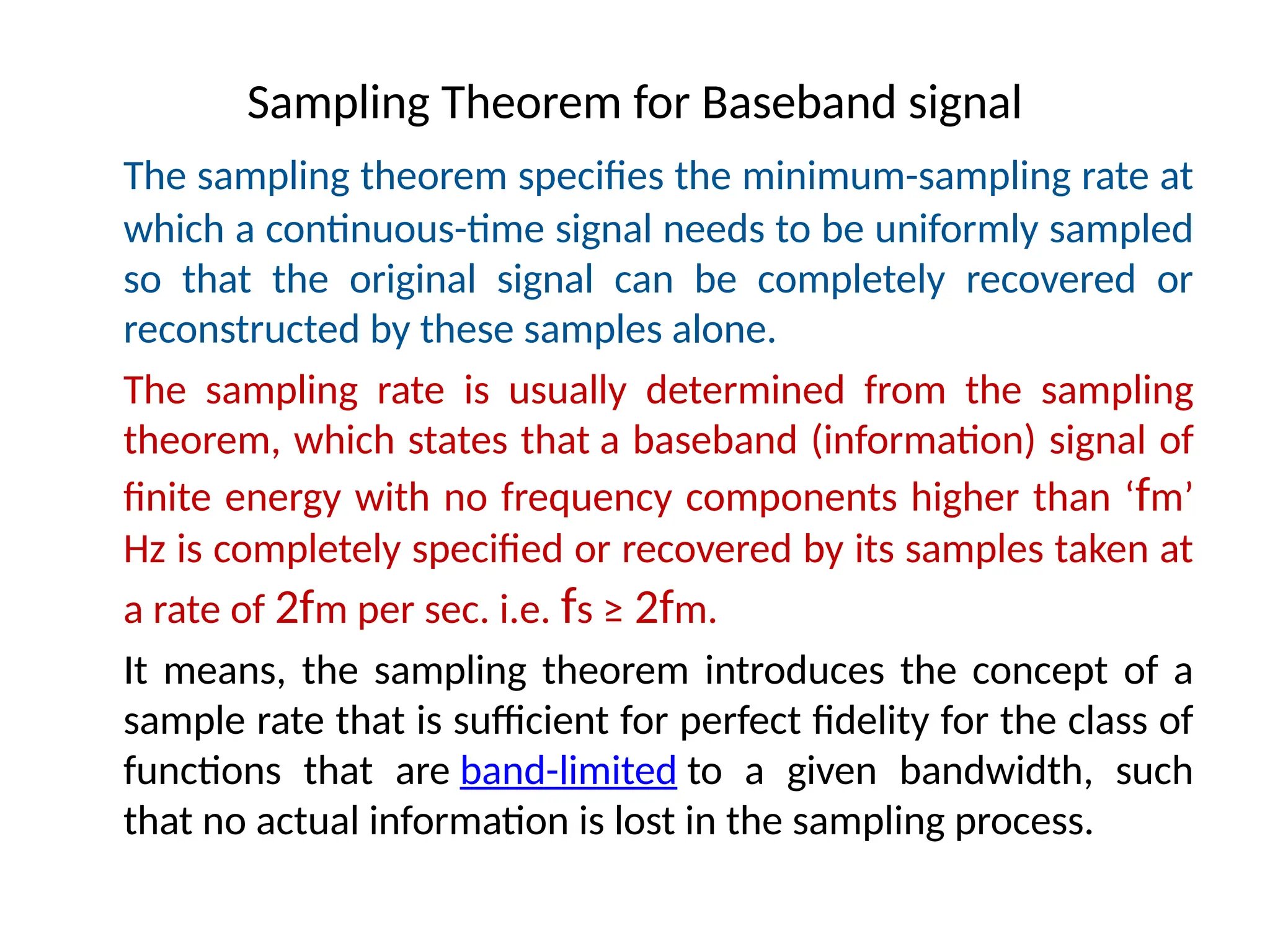 Sampling Theorem for Baseband signal

The sampling theorem specifies the minimum-sampling rate at which a continuous-time signal needs to be uniformly sampled so that the original signal can be completely recovered or reconstructed by these samples alone.

The sampling rate is usually determined from the sampling theorem, which states that a baseband (information) signal of finite energy with no frequency components higher than ‘fm’ Hz is completely specified or recovered by its samples taken at a rate of 2fm per sec. i.e. fs ≥ 2fm.

It means, the sampling theorem introduces the concept of a sample rate that is sufficient for perfect fidelity for the class of functions that are band-limited to a given bandwidth, such that no actual information is lost in the sampling process.